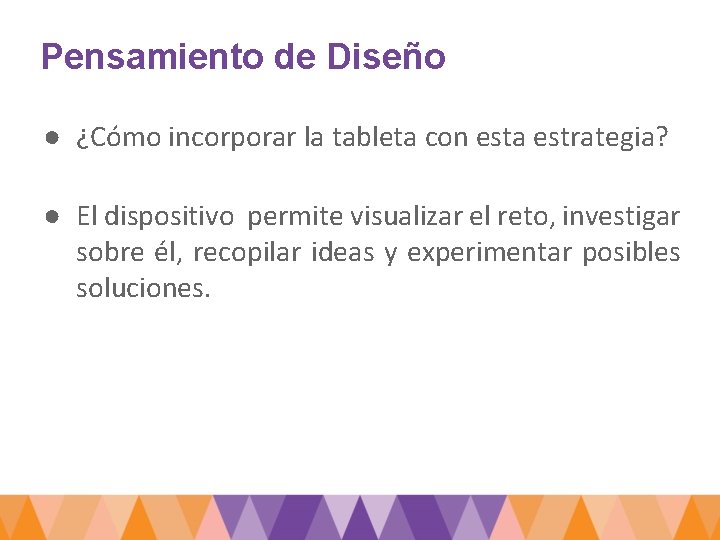 Pensamiento de Diseño

● ¿Cómo incorporar la tableta con esta estrategia?

● El dispositivo permite visualizar el reto, investigar sobre él, recopilar ideas y experimentar posibles soluciones.